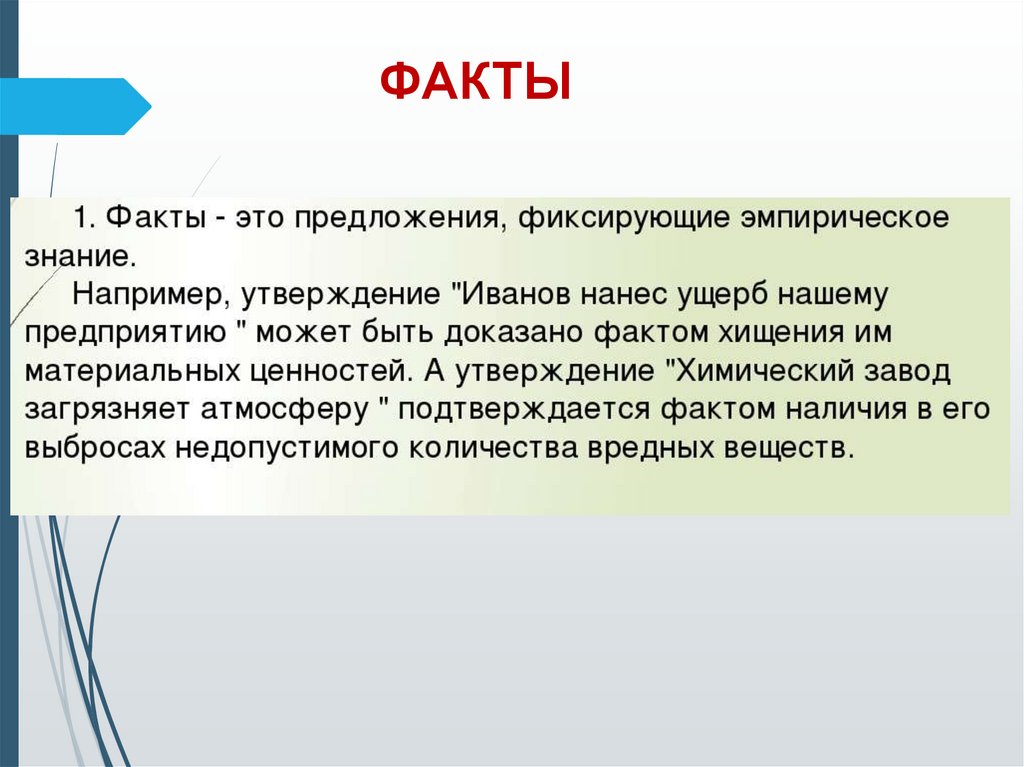 ФАКТЫ

1. Факты - это предложения, фиксирующие эмпирическое знание.

Например, утверждение "Иванов нанес ущерб нашему предприятию " может быть доказано фактом хищения им материальных ценностей. А утверждение "Химический завод загрязняет атмосферу " подтверждается фактом наличия в его выбросах недопустимого количества вредных веществ.